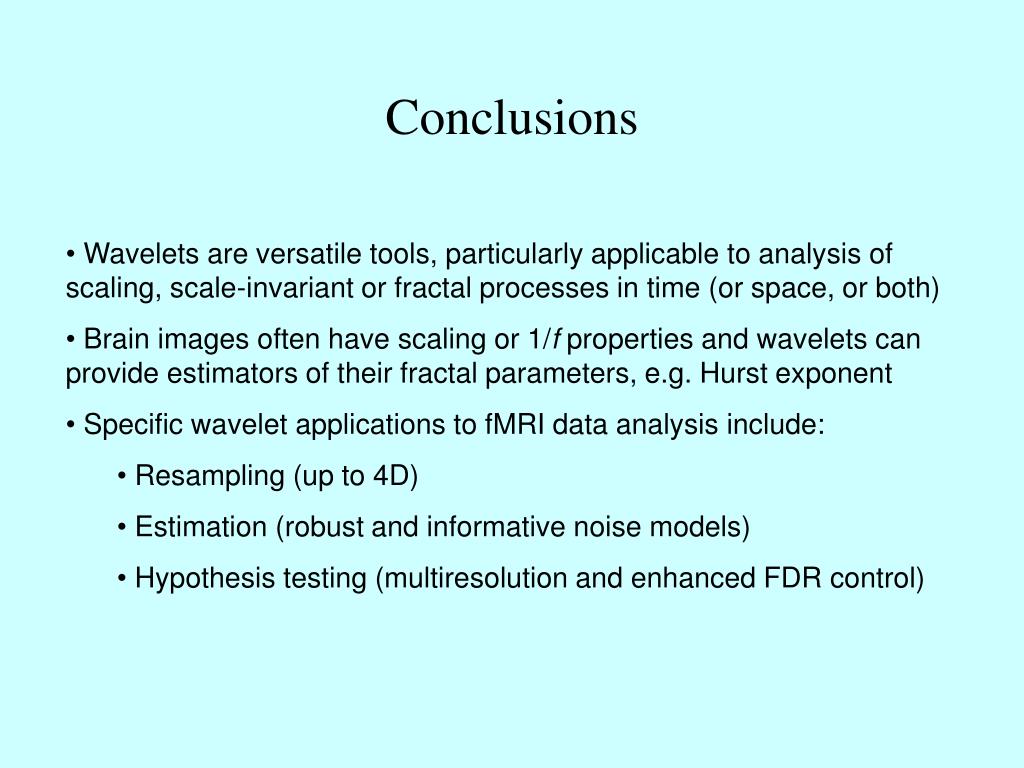 Conclusions

• Wavelets are versatile tools, particularly applicable to analysis of scaling, scale-invariant or fractal processes in time (or space, or both)

• Brain images often have scaling or $1/f$ properties and wavelets can provide estimators of their fractal parameters, e.g. Hurst exponent

• Specific wavelet applications to fMRI data analysis include:

• Resampling (up to 4D)

• Estimation (robust and informative noise models)

• Hypothesis testing (multiresolution and enhanced FDR control)